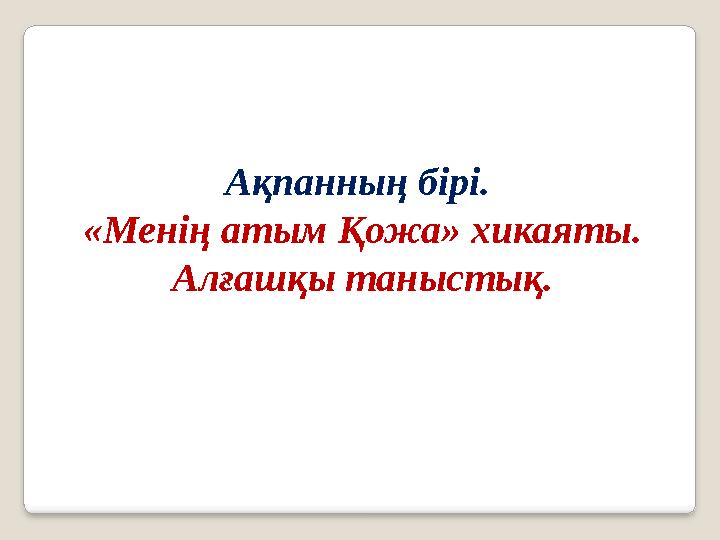 Ақпанның бірі.
«Менің атым Қожа» хикаяты.
Алғашқы таныстық.